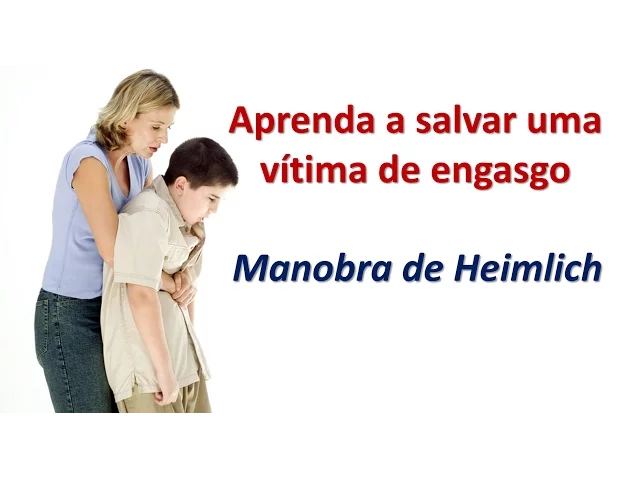 Aprenda a salvar uma vítima de engasgo

Manobra de Heimlich